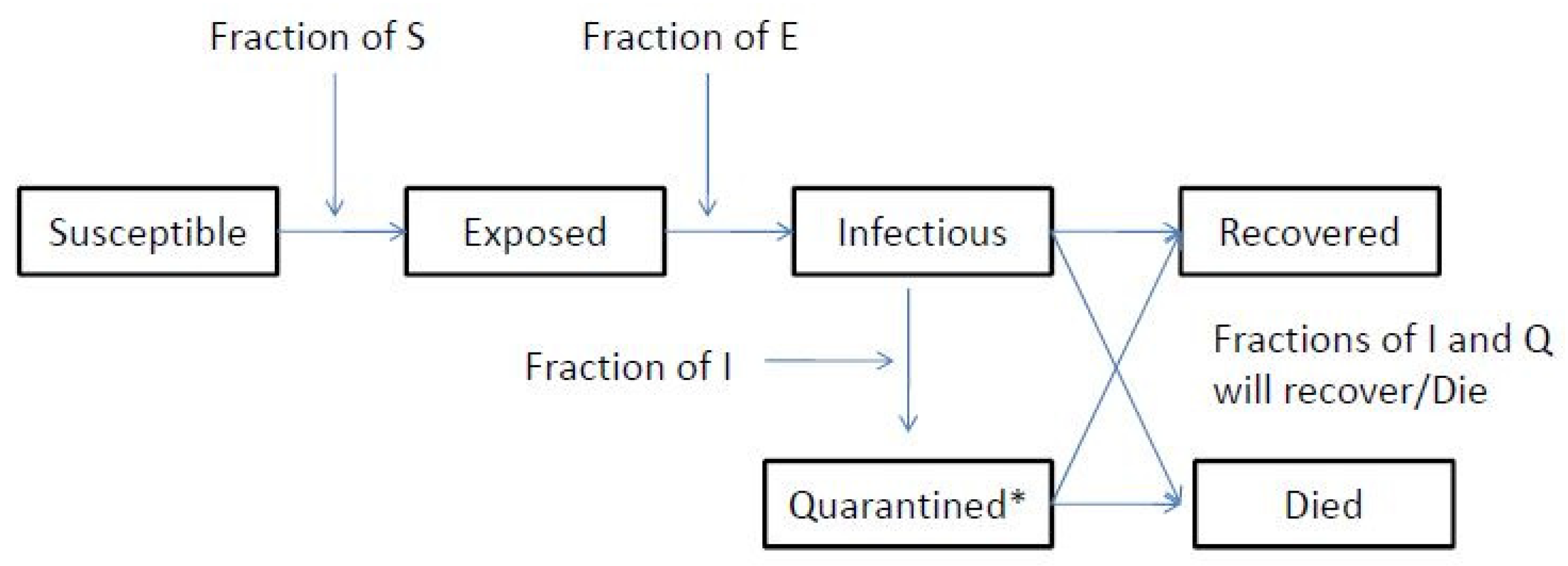 Fraction of S

Fraction of E

Susceptible

Exposed

Infectious

Recovered

Fraction of I

Fractions of I and Q will recover/Die

Quarantined*

Died